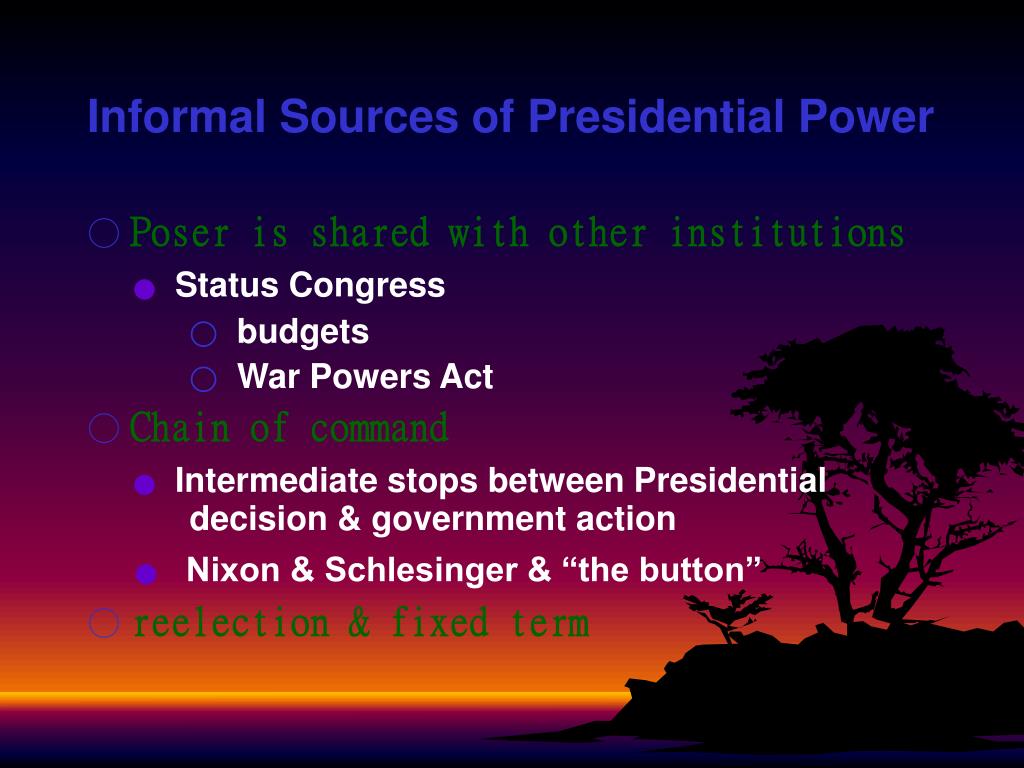 Informal Sources of Presidential Power

Poser is shared with other institutions

Status Congress

budgets

War Powers Act

Chain of command

Intermediate stops between Presidential decision & government action

Nixon & Schlesinger & “the button”

reelection & fixed term